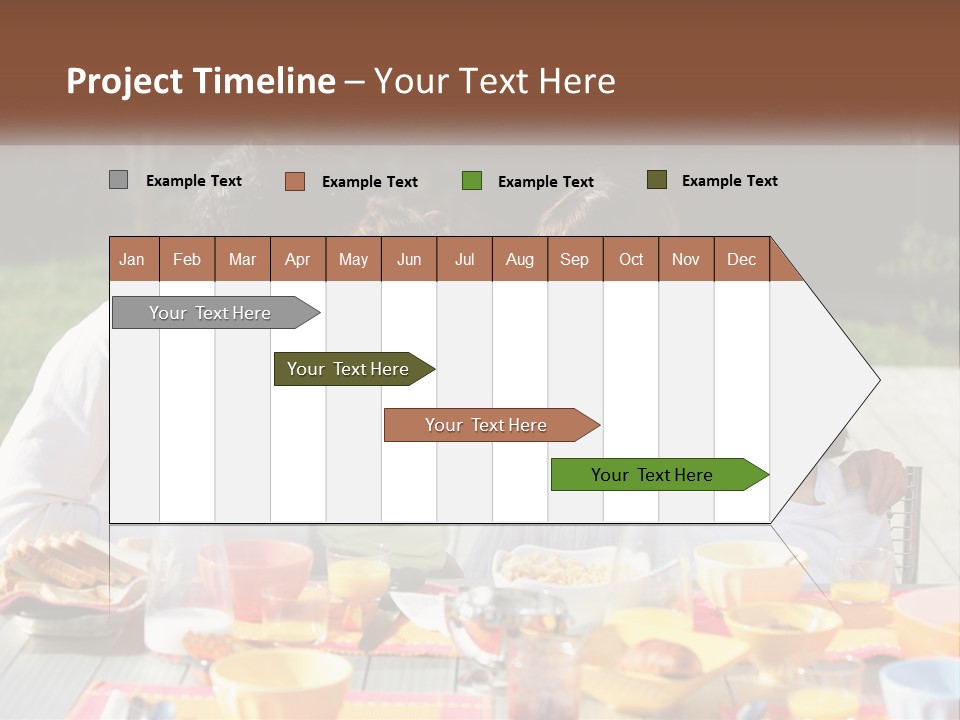 Project Timeline – Your Text Here

Example Text Example Text Example Text Example Text

| Jan | Feb | Mar | Apr | May | Jun | Jul | Aug | Sep | Oct | Nov | Dec |
|---|---|---|---|---|---|---|---|---|---|---|---|

Your Text Here

Your Text Here

Your Text Here

Your Text Here